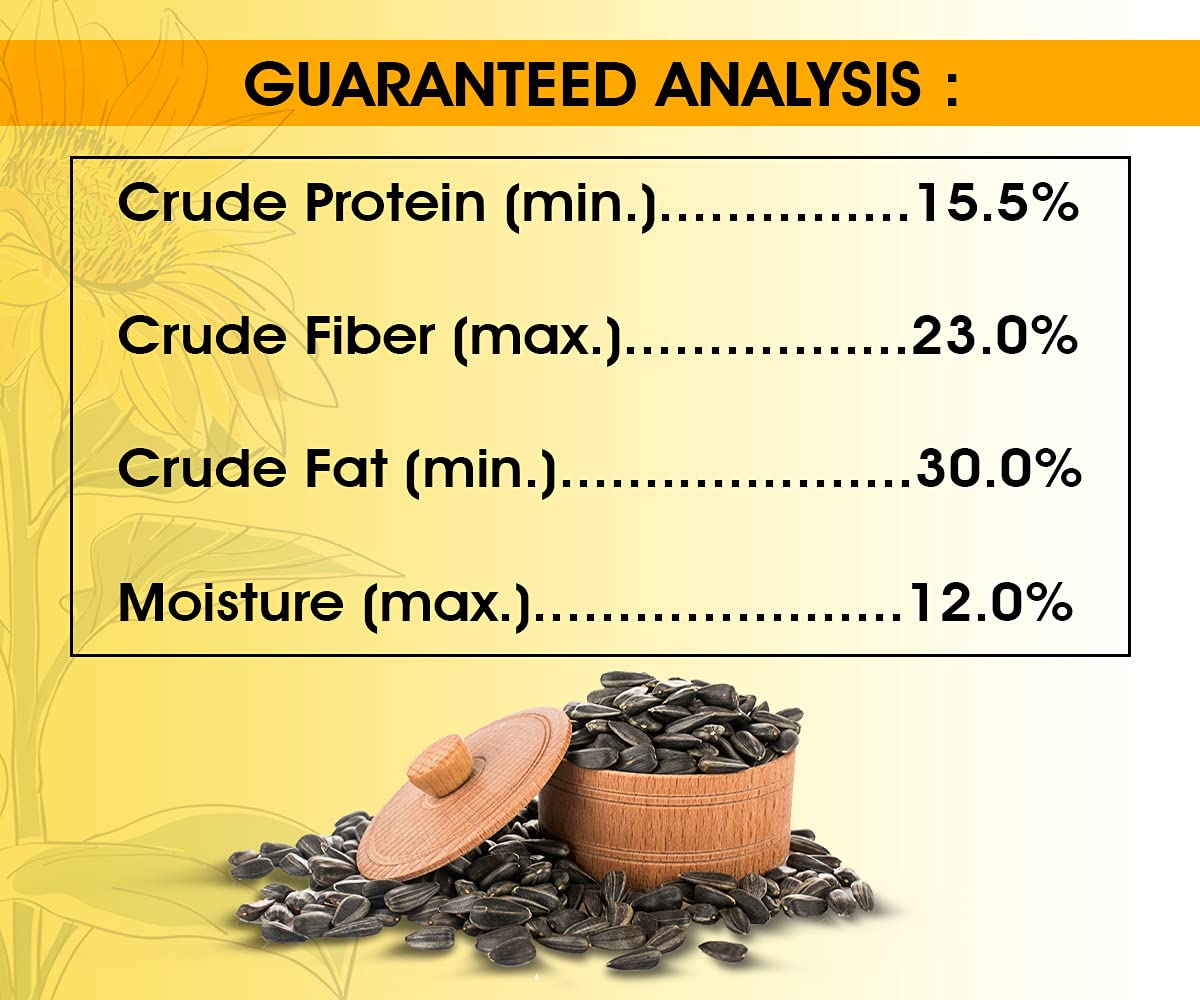 GUARANTEED ANALYSIS :

Crude Protein (min.)...............15.5%

Crude Fiber (max.).................23.0%

Crude Fat (min.).....................30.0%

Moisture (max.)......................12.0%